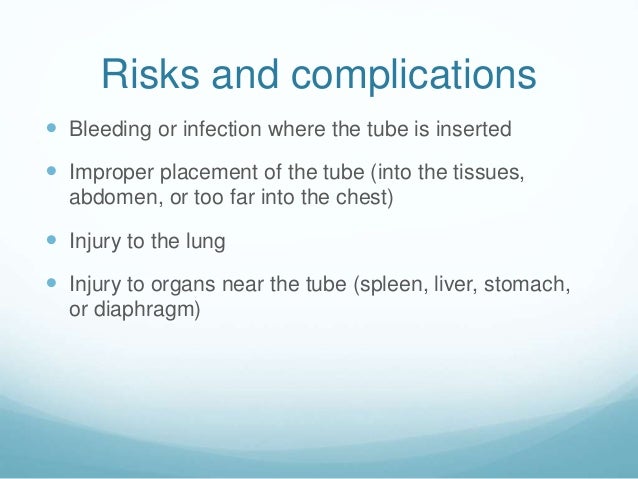 Risks and complications

- Bleeding or infection where the tube is inserted
- Improper placement of the tube (into the tissues, abdomen, or too far into the chest)
- Injury to the lung
- Injury to organs near the tube (spleen, liver, stomach, or diaphragm)